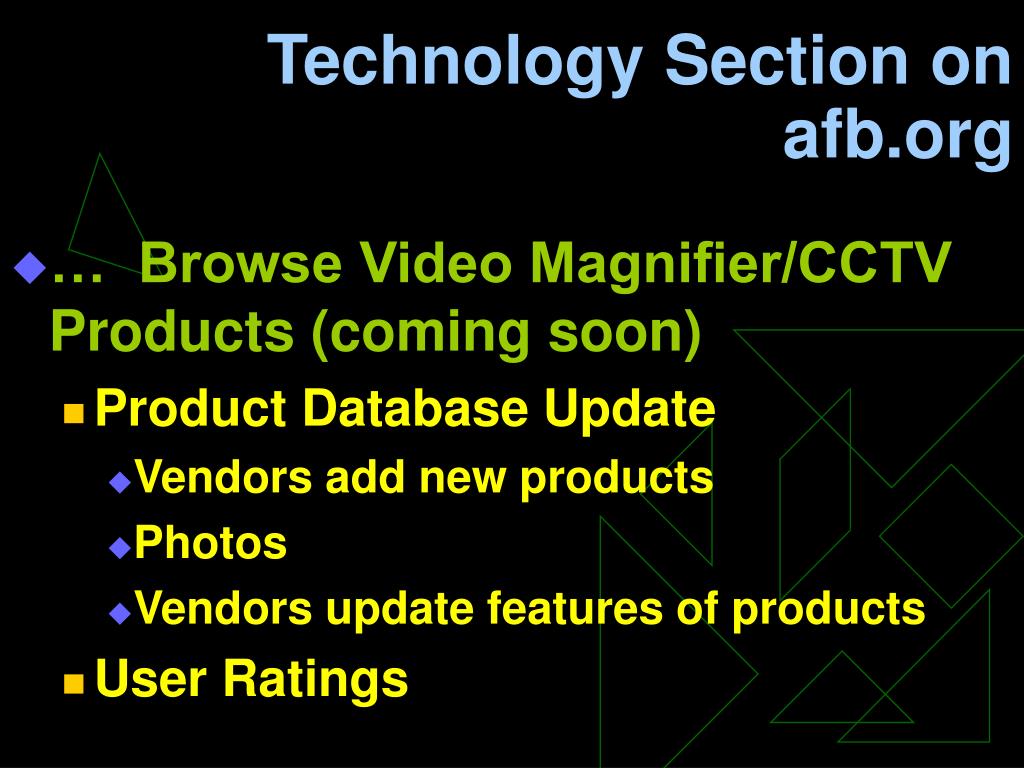 Technology Section on afb.org

… Browse Video Magnifier/CCTV Products (coming soon)

Product Database Update

Vendors add new products

Photos

Vendors update features of products

User Ratings